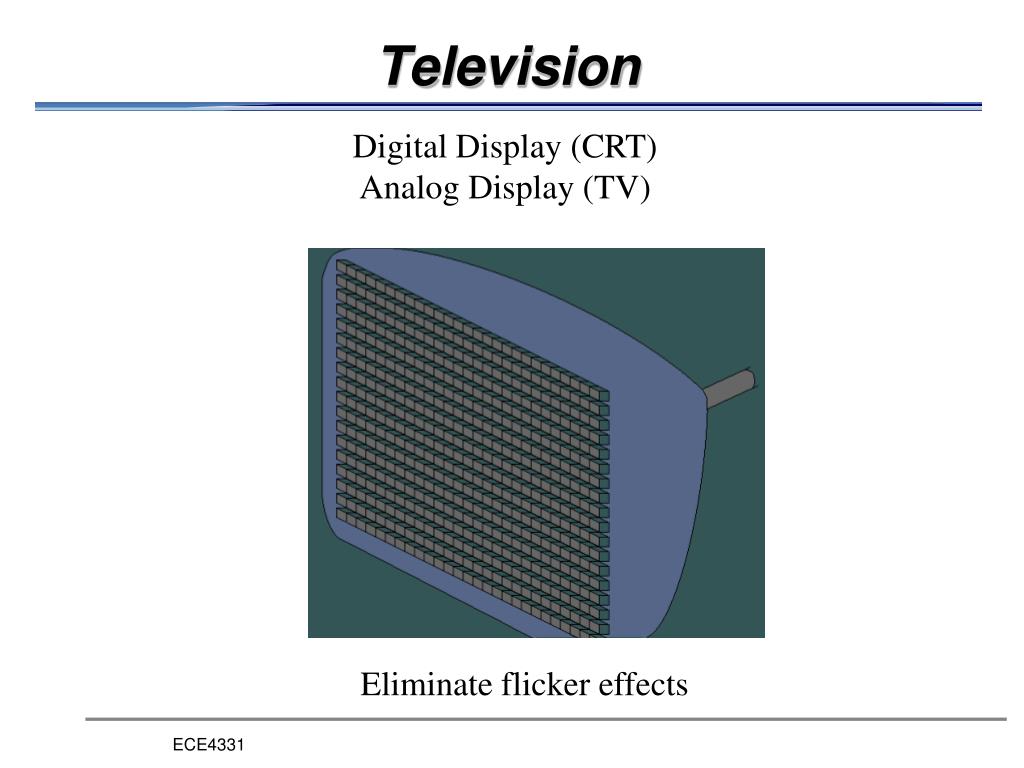 Television

Digital Display (CRT)
Analog Display (TV)

Eliminate flicker effects

ECE4331